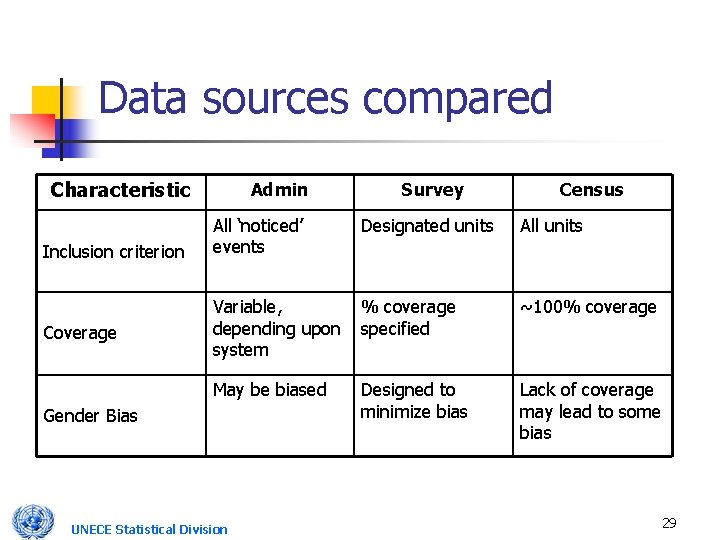 Data sources compared

| Characteristic | Admin | Survey | Census |
|---|---|---|---|
| Inclusion criterion | All 'noticed' events | Designated units | All units |
| Coverage | Variable, depending upon system | % coverage specified | ~100% coverage |
| Gender Bias | May be biased | Designed to minimize bias | Lack of coverage may lead to some bias |

UNECE Statistical Division

29